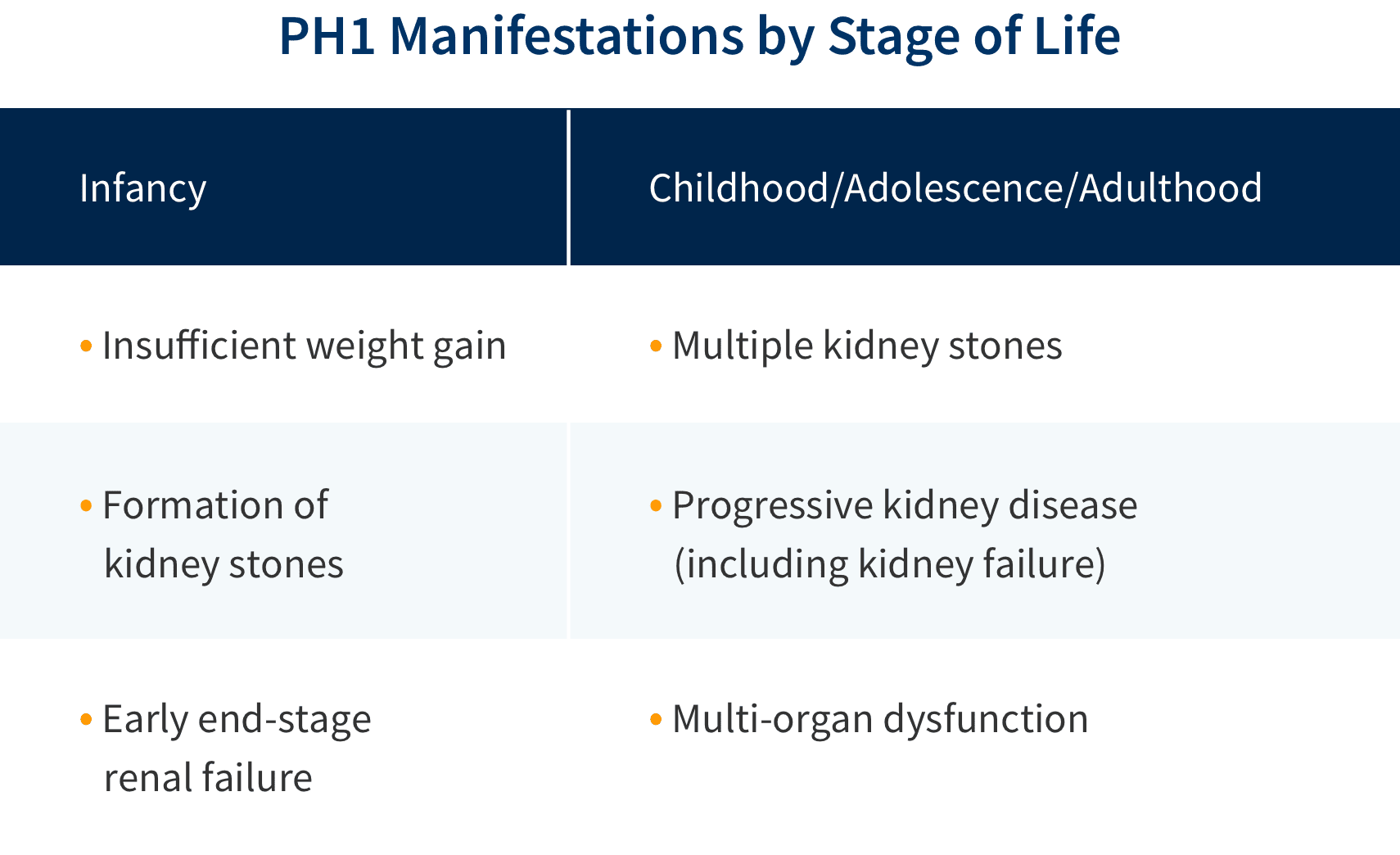 PH1 Manifestations by Stage of Life

| Infancy | Childhood/Adolescence/Adulthood |
|---|---|
| • Insufficient weight gain | • Multiple kidney stones |
| • Formation of kidney stones | • Progressive kidney disease (including kidney failure) |
| • Early end-stage renal failure | • Multi-organ dysfunction |